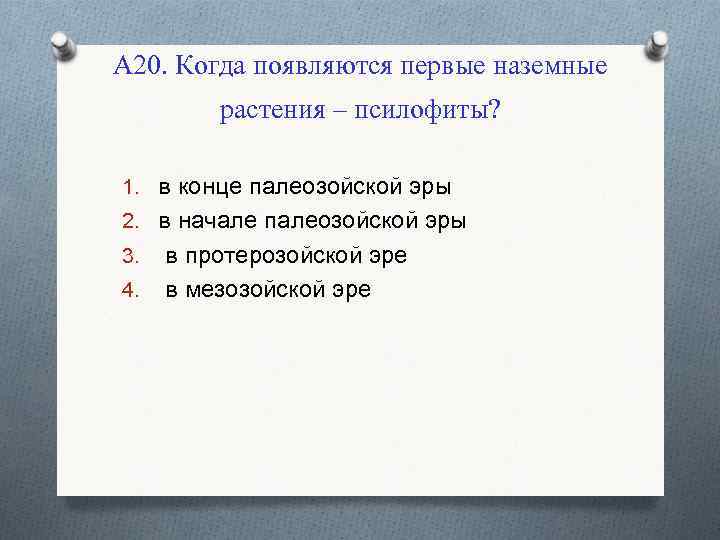 А20. Когда появляются первые наземные растения – псилофиты?

1. в конце палеозойской эры
2. в начале палеозойской эры
3. в протерозойской эре
4. в мезозойской эре